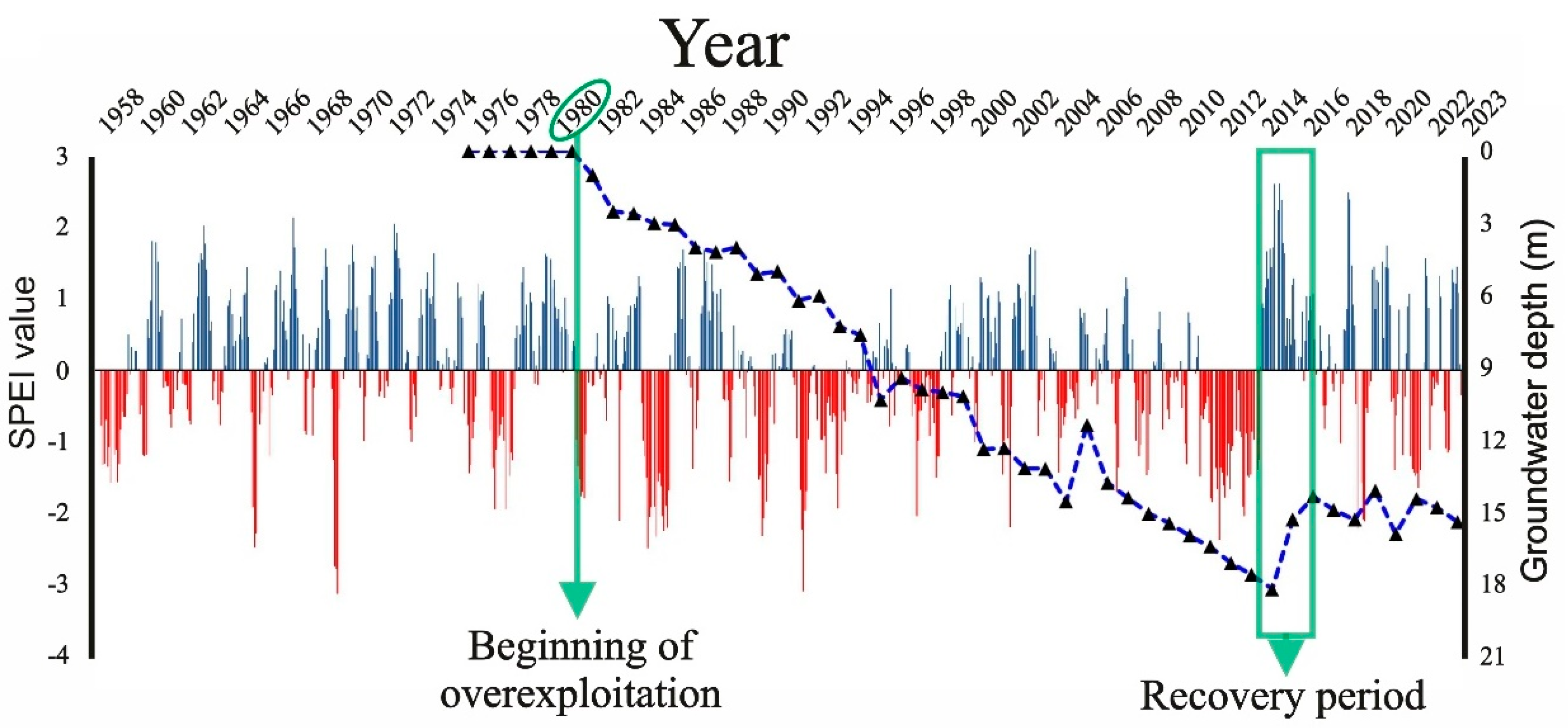 Year

1958 1960 1962 1964 1966 1968 1970 1972 1974 1976 1978 1980 1982 1984 1986 1988 1990 1992 1994 1996 1998 2000 2002 2004 2006 2008 2010 2012 2014 2016 2018 2020 2022 2023

SPEI value

3
2
1
0
-1
-2
-3
-4

Groundwater depth (m)

0
3
6
9
12
15
18
21

Beginning of overexploitation

Recovery period